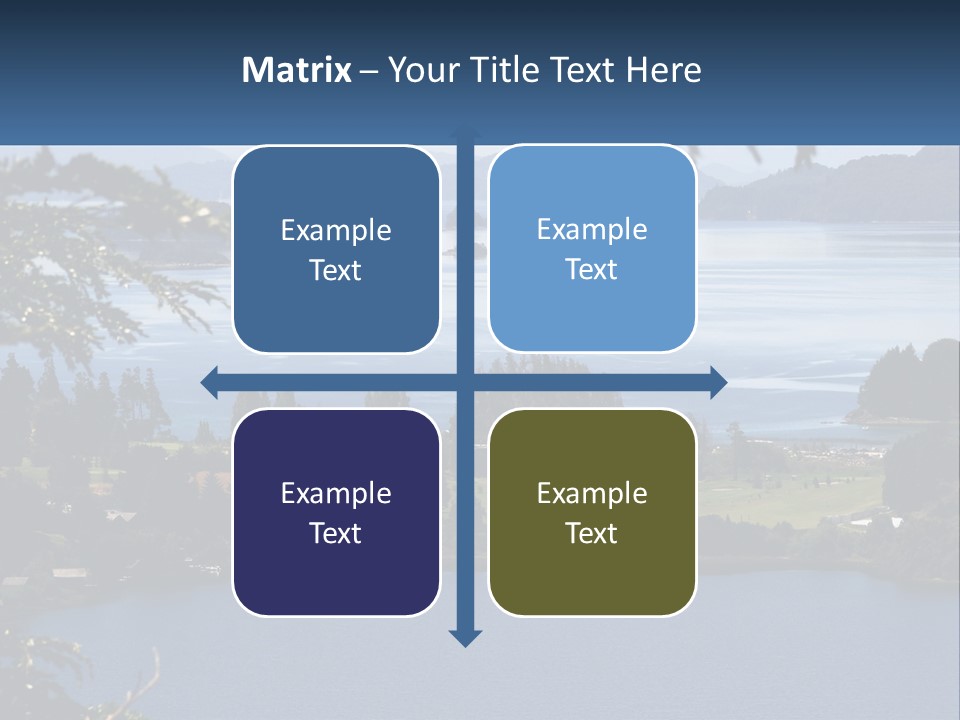 Matrix – Your Title Text Here

Example Text

Example Text

Example Text

Example Text